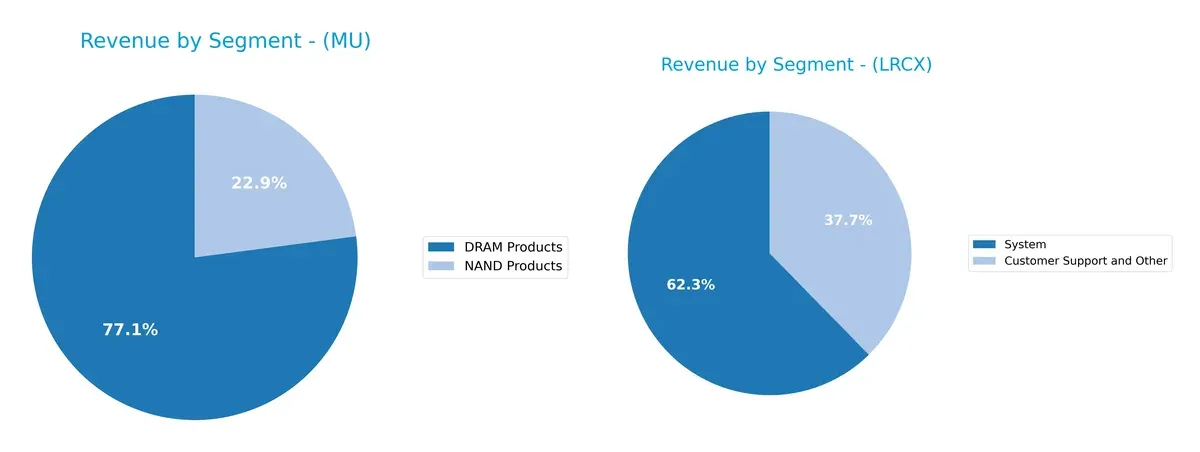 Revenue by Segment - (MU)

22.9%

77.1%

DRAM Products
NAND Products

Revenue by Segment - (LRCX)

37.7%

62.3%

System
Customer Support and Other